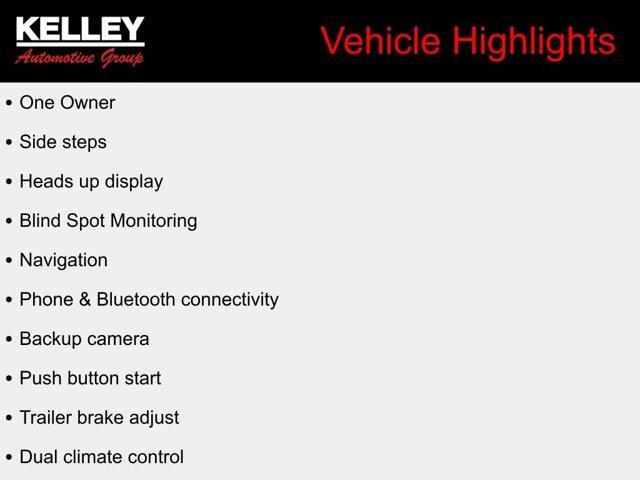 KELLEY
Automotive Group

Vehicle Highlights

• One Owner
• Side steps
• Heads up display
• Blind Spot Monitoring
• Navigation
• Phone & Bluetooth connectivity
• Backup camera
• Push button start
• Trailer brake adjust
• Dual climate control